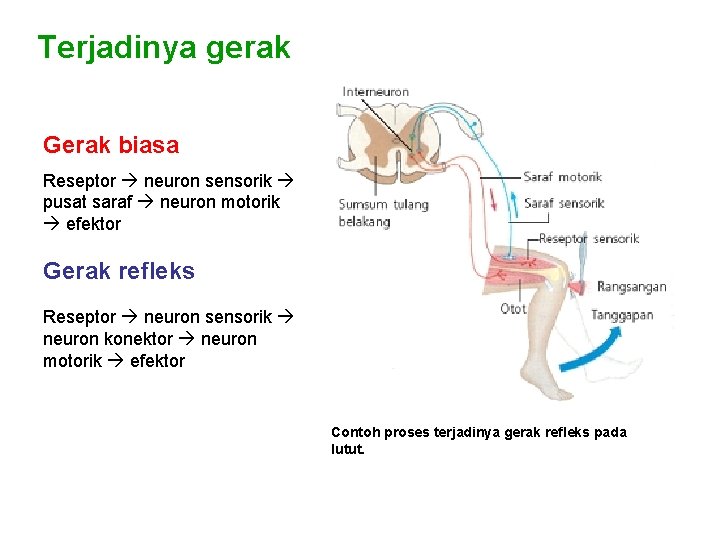 Terjadinya gerak

Gerak biasa

Reseptor → neuron sensorik → pusat saraf → neuron motorik → efektor

Gerak refleks

Reseptor → neuron sensorik → neuron konektor → neuron motorik → efektor

Interneuron

Sumsum tulang belakang

Saraf motorik

Saraf sensorik

Reseptor sensorik

Rangsangan

Otot

Tanggapan

Contoh proses terjadinya gerak refleks pada lutut.